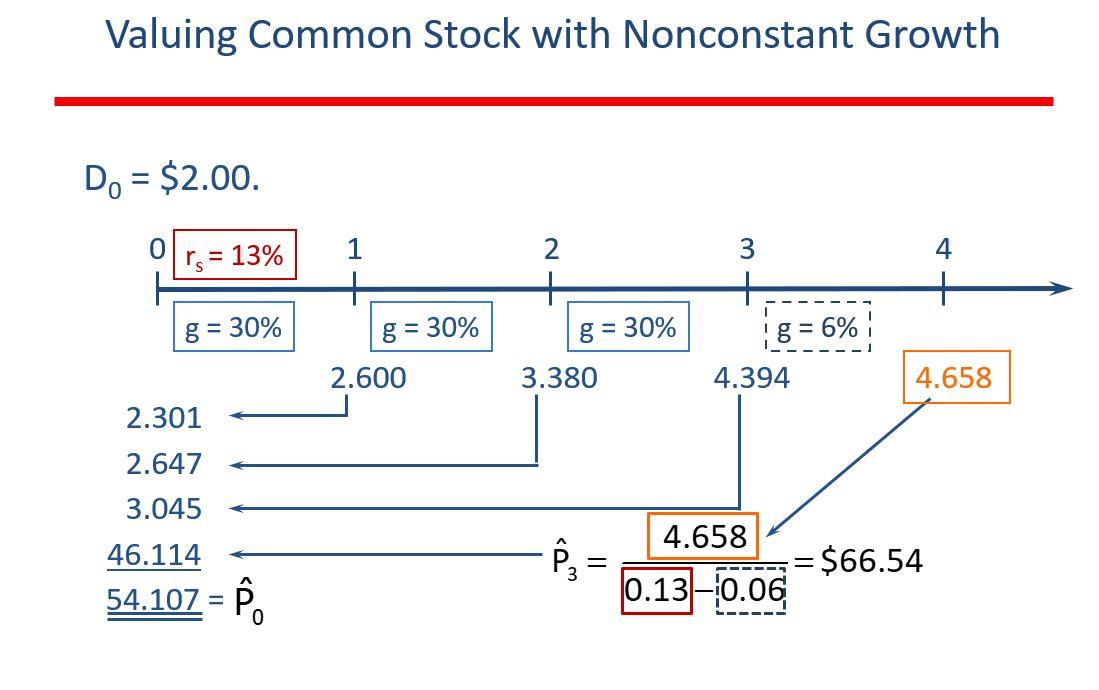 Valuing Common Stock with Nonconstant Growth

$D_0$ = \$2.00.

0 $r_s$ = 13% 1 2 3 4

g = 30% g = 30% g = 30% g = 6%

2.600 3.380 4.394 4.658

2.301

2.647

3.045

46.114

54.107 = $\hat{P}_0$

$\hat{P}_3 = \frac{4.658}{0.13 - 0.06} = \$66.54$